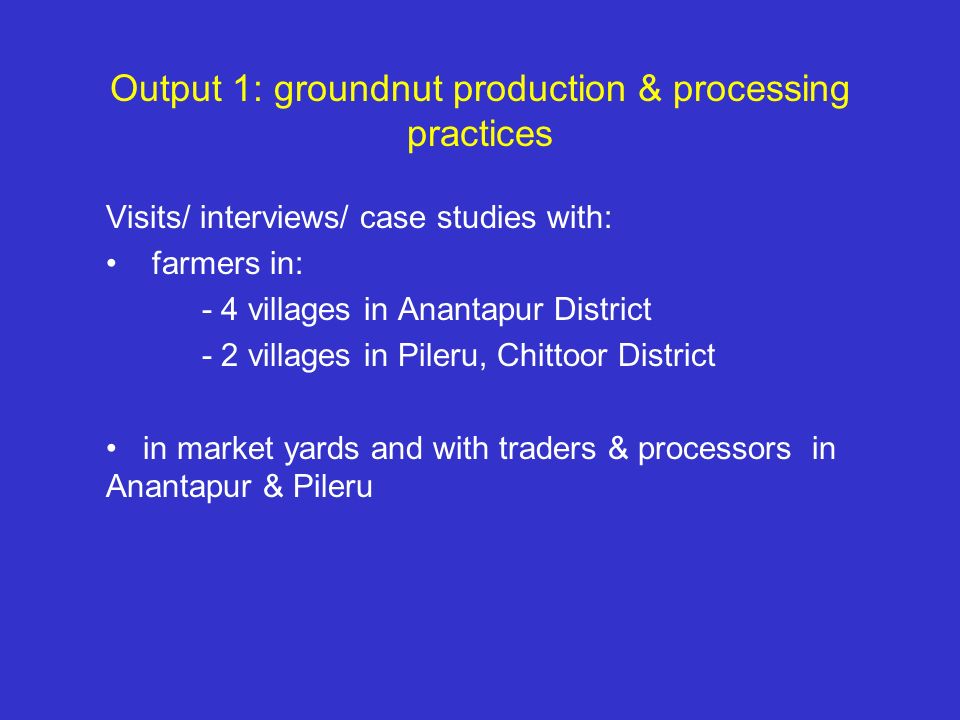 Output 1: groundnut production & processing practices

Visits/ interviews/ case studies with:

• farmers in:

- 4 villages in Anantapur District

- 2 villages in Pileru, Chittoor District

• in market yards and with traders & processors in Anantapur & Pileru